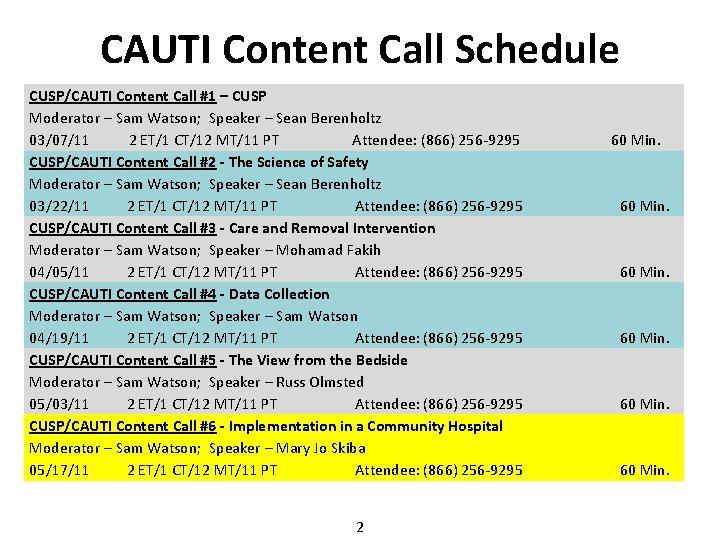 CAUTI Content Call Schedule

CUSP/CAUTI Content Call #1 – CUSP
Moderator – Sam Watson; Speaker – Sean Berenholtz
03/07/11 2 ET/1 CT/12 MT/11 PT Attendee: (866) 256-9295 60 Min.

CUSP/CAUTI Content Call #2 - The Science of Safety
Moderator – Sam Watson; Speaker – Sean Berenholtz
03/22/11 2 ET/1 CT/12 MT/11 PT Attendee: (866) 256-9295 60 Min.

CUSP/CAUTI Content Call #3 - Care and Removal Intervention
Moderator – Sam Watson; Speaker – Mohamad Fakih
04/05/11 2 ET/1 CT/12 MT/11 PT Attendee: (866) 256-9295 60 Min.

CUSP/CAUTI Content Call #4 - Data Collection
Moderator – Sam Watson; Speaker – Sam Watson
04/19/11 2 ET/1 CT/12 MT/11 PT Attendee: (866) 256-9295 60 Min.

CUSP/CAUTI Content Call #5 - The View from the Bedside
Moderator – Sam Watson; Speaker – Russ Olmsted
05/03/11 2 ET/1 CT/12 MT/11 PT Attendee: (866) 256-9295 60 Min.

CUSP/CAUTI Content Call #6 - Implementation in a Community Hospital
Moderator – Sam Watson; Speaker – Mary Jo Skiba
05/17/11 2 ET/1 CT/12 MT/11 PT Attendee: (866) 256-9295 60 Min.

2